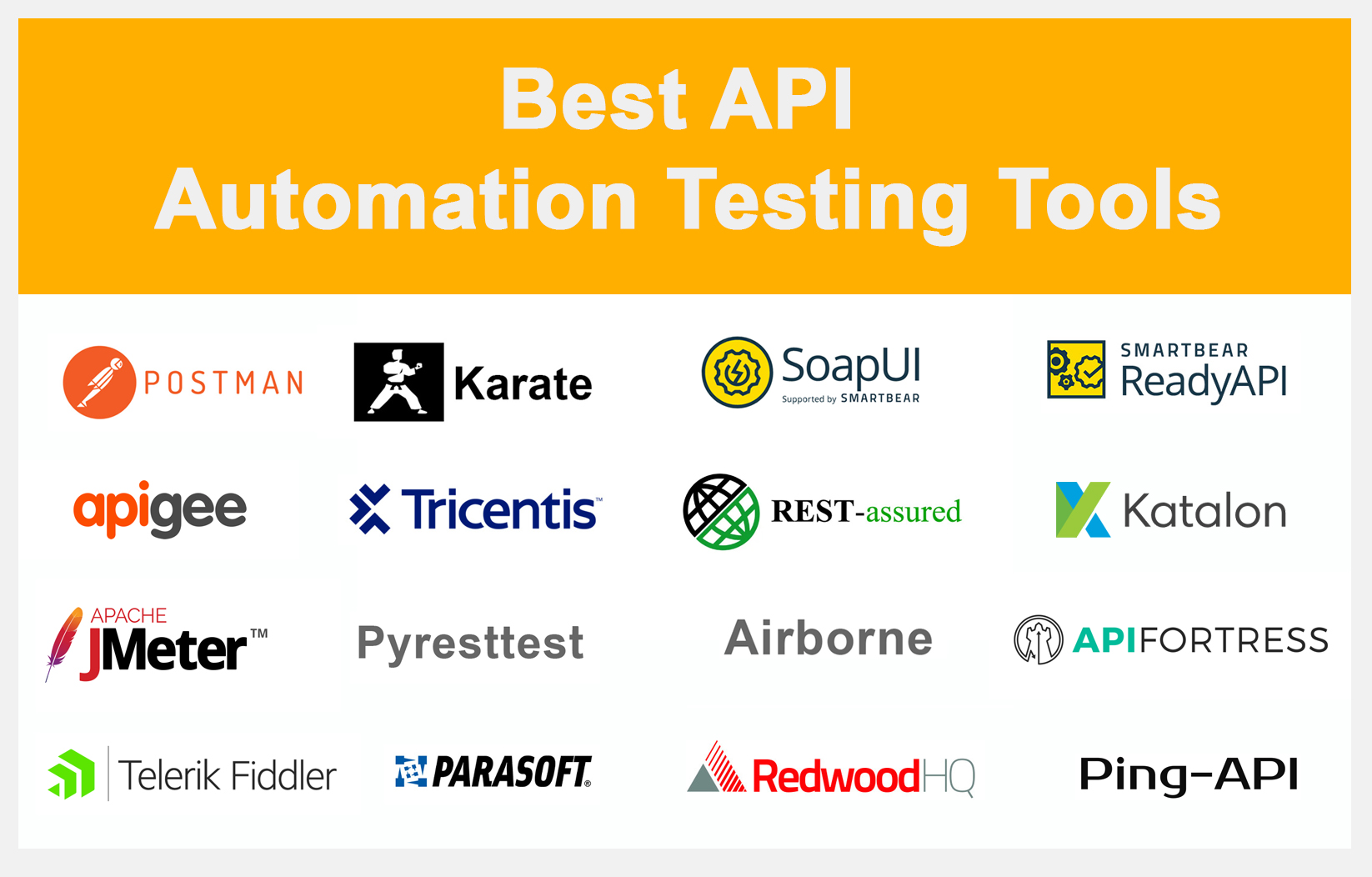 Best API
Automation Testing Tools

POSTMAN

Karate

SoapUI
Supported by SMARTBEAR

SMARTBEAR
ReadyAPI

apigee

Tricentis™

REST-assured

Katalon

APACHE
JMeter™

Pyresttest

Airborne

APIFORTRESS

Telerik Fiddler

PARASOFT®

RedwoodHQ

Ping-API